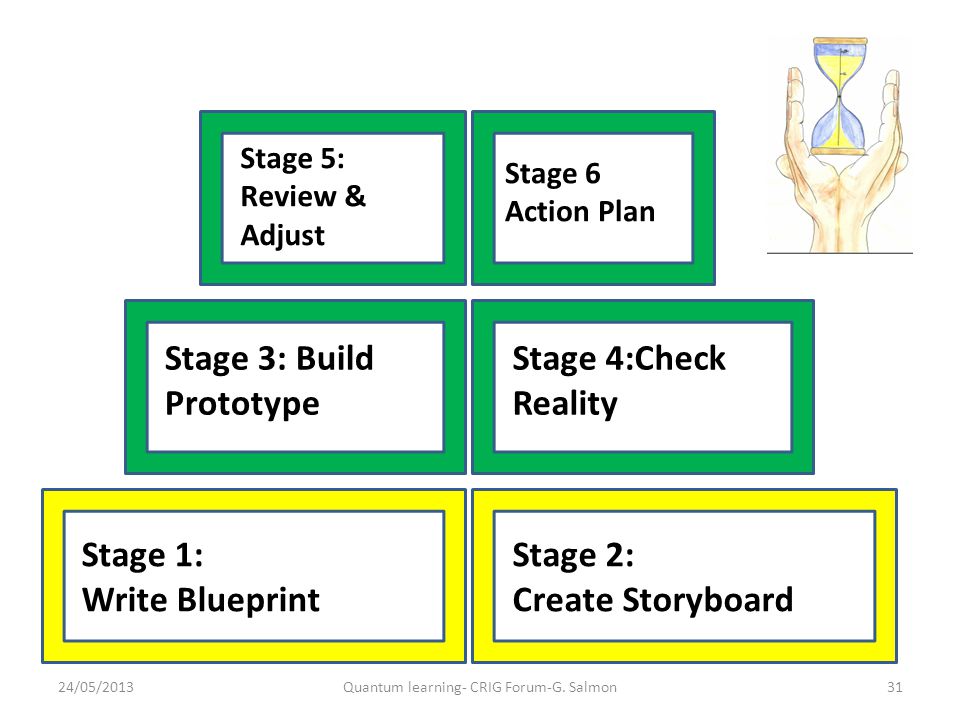 Stage 5:
Review &
Adjust

Stage 6
Action Plan

Stage 3: Build
Prototype

Stage 4:Check
Reality

Stage 1:
Write Blueprint

Stage 2:
Create Storyboard

24/05/2013

Quantum learning- CRIG Forum-G. Salmon

31